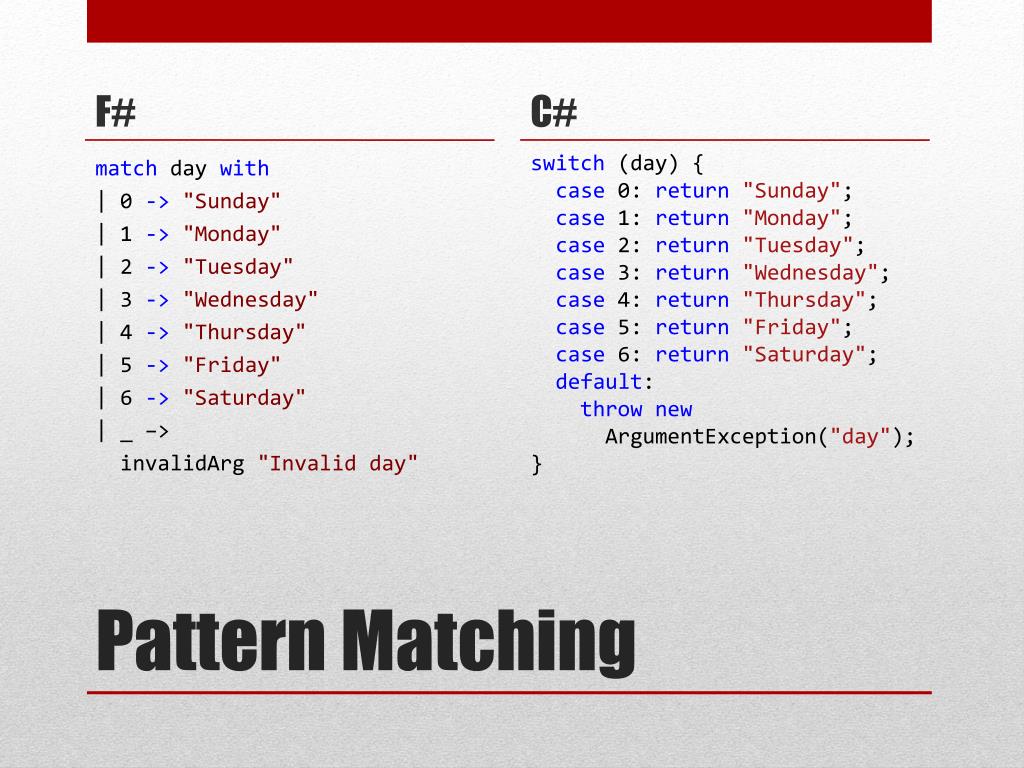 F#

match day with
| 0 -> "Sunday"
| 1 -> "Monday"
| 2 -> "Tuesday"
| 3 -> "Wednesday"
| 4 -> "Thursday"
| 5 -> "Friday"
| 6 -> "Saturday"
| _ ->
  invalidArg "Invalid day"

C#

switch (day) {
  case 0: return "Sunday";
  case 1: return "Monday";
  case 2: return "Tuesday";
  case 3: return "Wednesday";
  case 4: return "Thursday";
  case 5: return "Friday";
  case 6: return "Saturday";
  default:
    throw new
      ArgumentException("day");
}

Pattern Matching